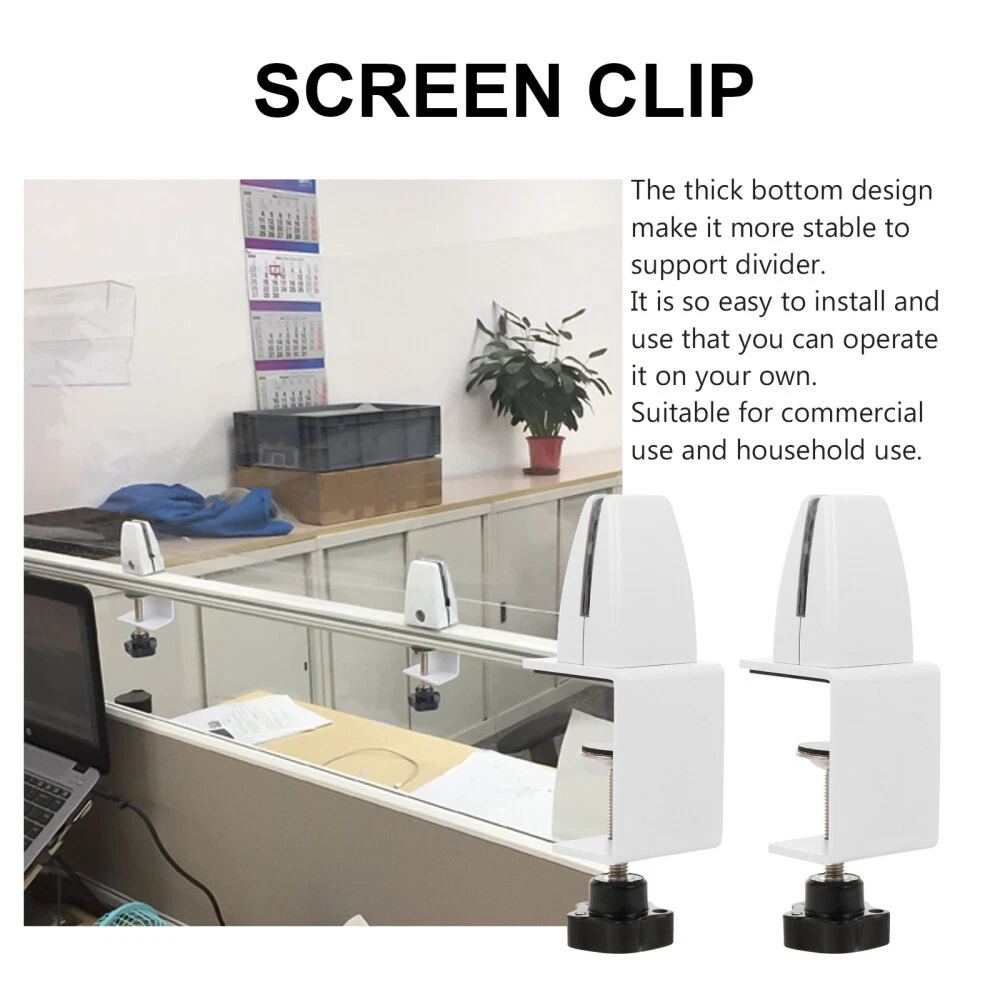 SCREEN CLIP

The thick bottom design make it more stable to support divider.
It is so easy to install and use that you can operate it on your own.
Suitable for commercial use and household use.